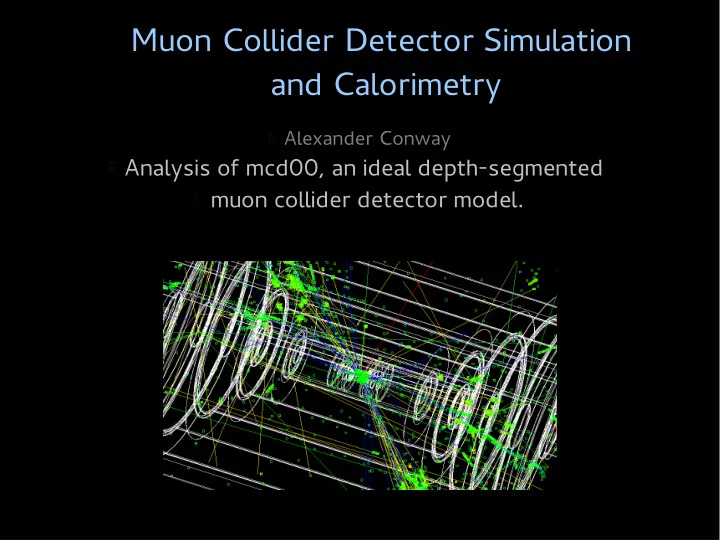 Muon Collider Detector Simulation and Calorimetry

Alexander Conway

Analysis of mcd00, an ideal depth-segmented muon collider detector model.